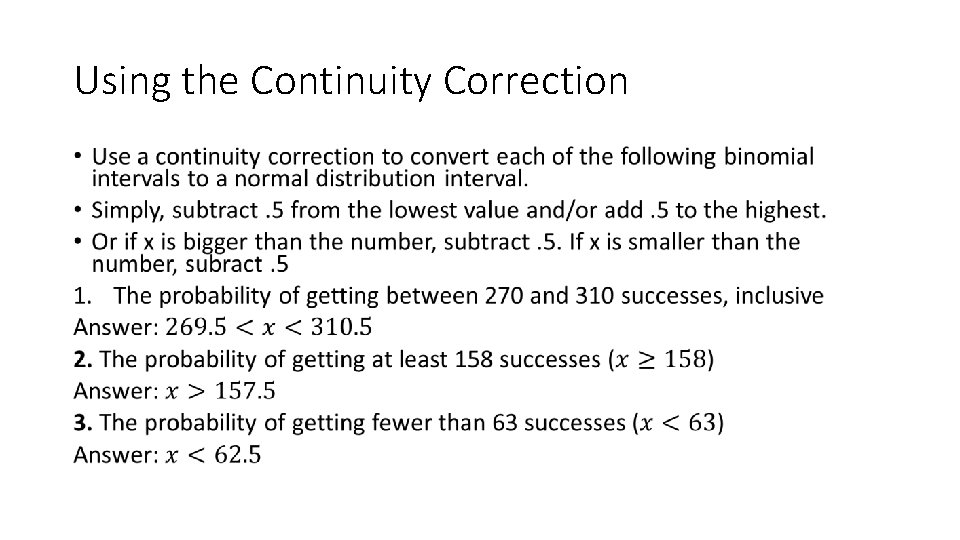 Using the Continuity Correction

• Use a continuity correction to convert each of the following binomial intervals to a normal distribution interval.
• Simply, subtract .5 from the lowest value and/or add .5 to the highest.
• Or if x is bigger than the number, subtract .5. If x is smaller than the number, subract .5

1. The probability of getting between 270 and 310 successes, inclusive
Answer: $269.5 < x < 310.5$
**2.** The probability of getting at least 158 successes ($x \geq 158$)
Answer: $x > 157.5$
**3.** The probability of getting fewer than 63 successes ($x < 63$)
Answer: $x < 62.5$